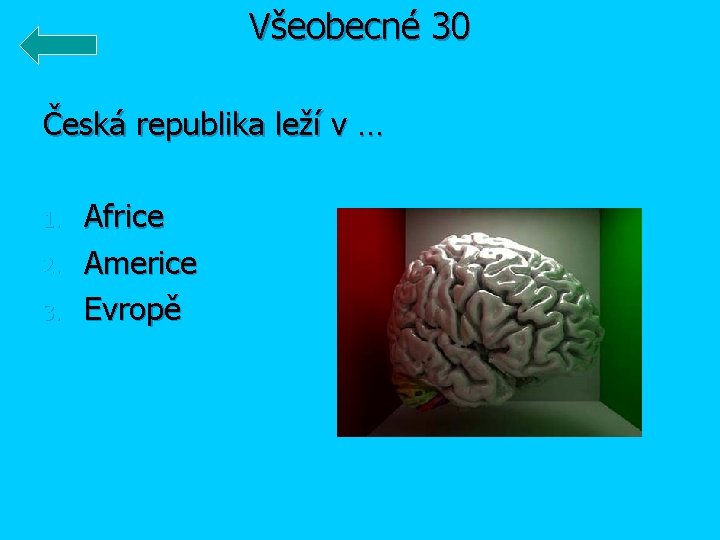 Všeobecné 30

Česká republika leží v …

1. Africe
2. Americe
3. Evropě